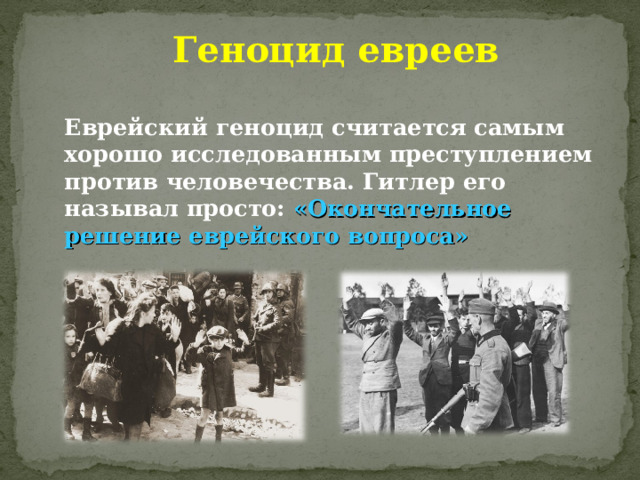 Геноцид евреев

Еврейский геноцид считается самым хорошо исследованным преступлением против человечества. Гитлер его называл просто: «Окончательное решение еврейского вопроса»